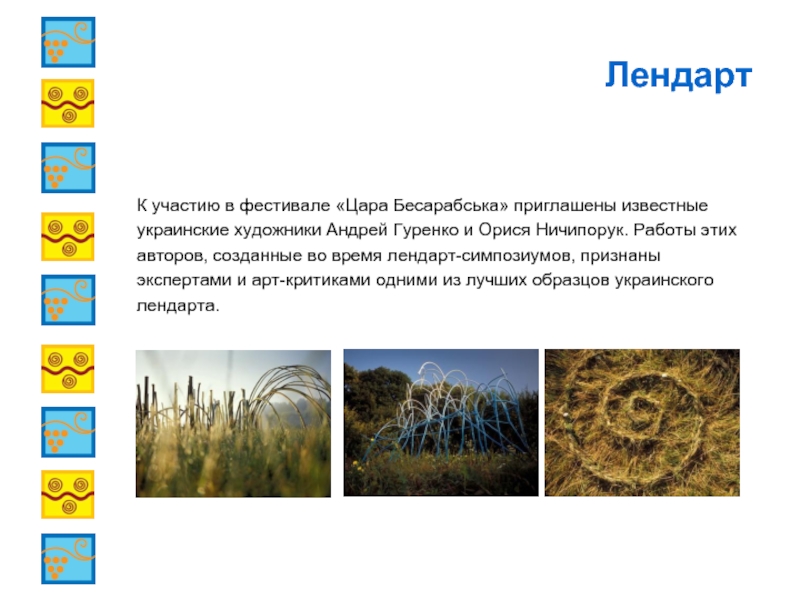 Лендарт

К участию в фестивале «Цара Бесарабська» приглашены известные украинские художники Андрей Гуренко и Орися Ничипорук. Работы этих авторов, созданные во время лендарт-симпозиумов, признаны экспертами и арт-критиками одними из лучших образцов украинского лендарта.